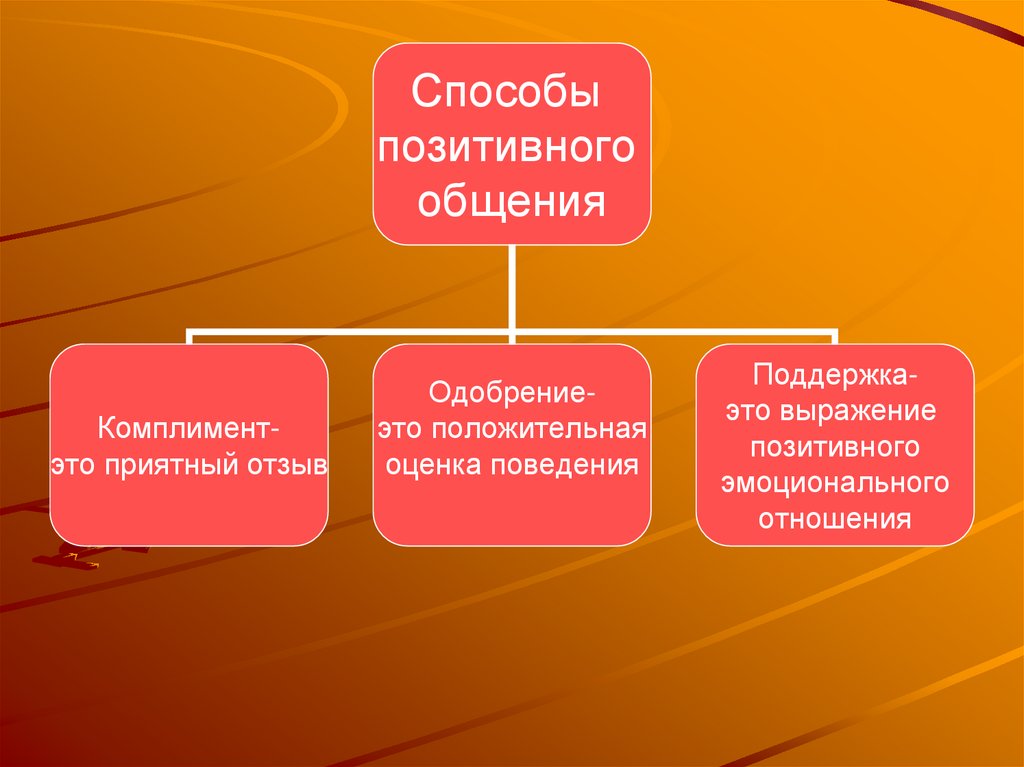 Способы позитивного общения

Комплимент-
это приятный отзыв

Одобрение-
это положительная оценка поведения

Поддержка-
это выражение позитивного эмоционального отношения